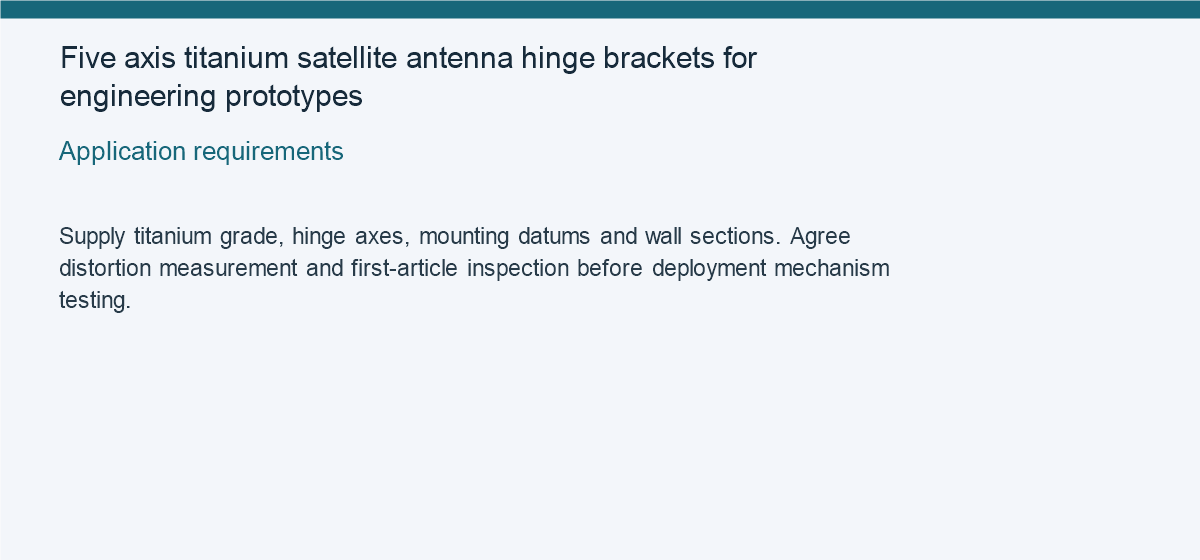 Five axis titanium satellite antenna hinge brackets for engineering prototypes

Application requirements

Supply titanium grade, hinge axes, mounting datums and wall sections. Agree distortion measurement and first-article inspection before deployment mechanism testing.